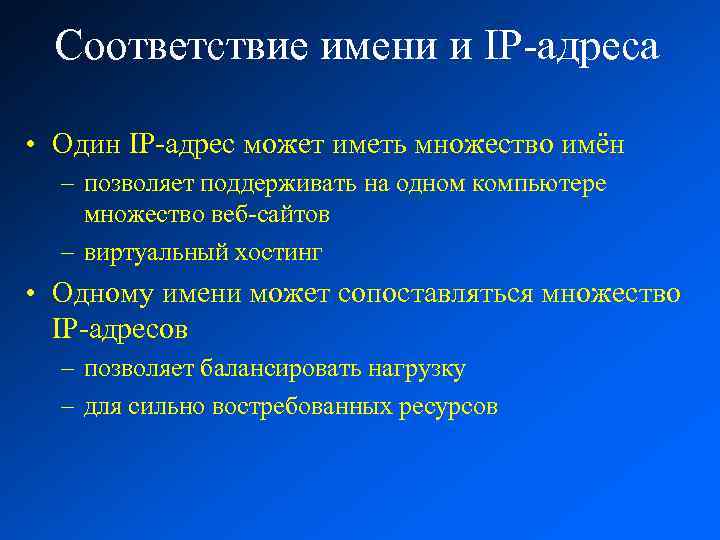 Соответствие имени и IP-адреса

• Один IP-адрес может иметь множество имён
– позволяет поддерживать на одном компьютере множество веб-сайтов
– виртуальный хостинг
• Одному имени может сопоставляться множество IP-адресов
– позволяет балансировать нагрузку
– для сильно востребованных ресурсов